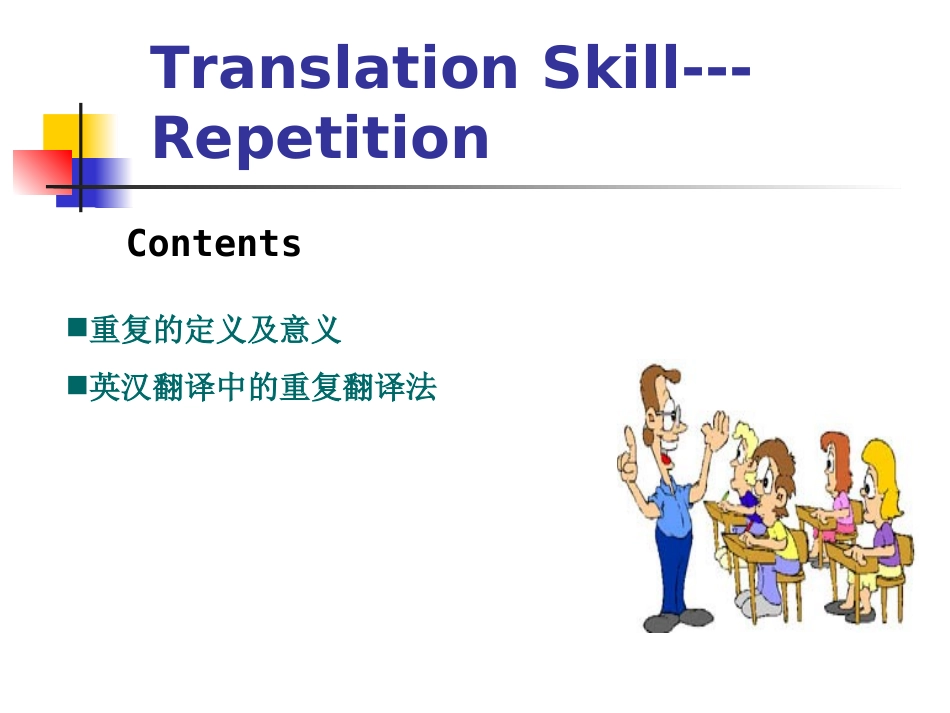 Translation Skill---Repetition

Contents

■重复的定义及意义

■英汉翻译中的重复翻译法